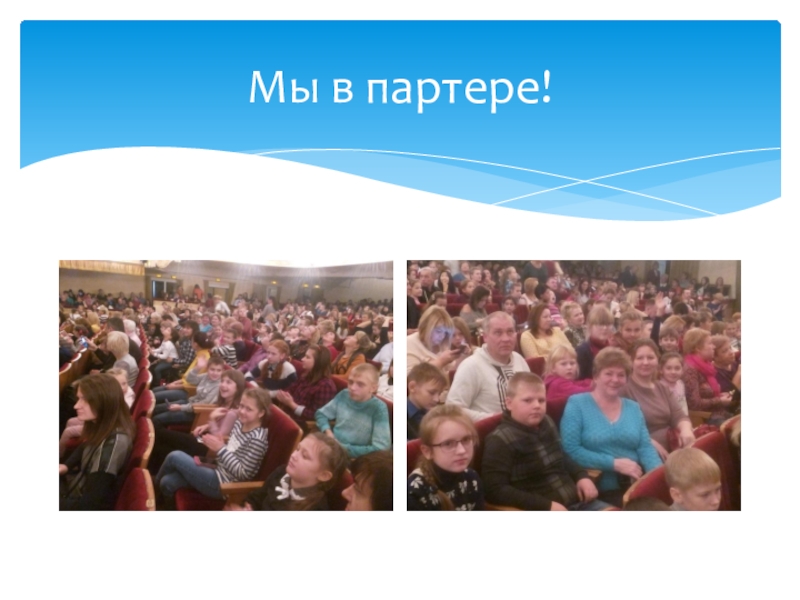 Мы в партере!